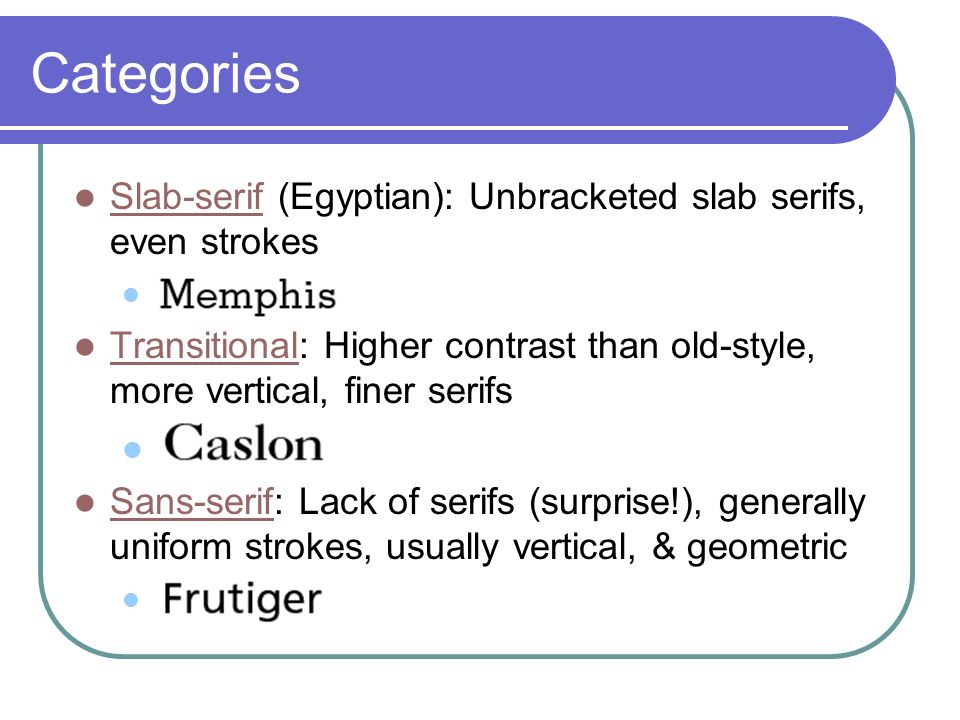 Categories

Slab-serif (Egyptian): Unbracketed slab serifs, even strokes

Memphis

Transitional: Higher contrast than old-style, more vertical, finer serifs

Caslon

Sans-serif: Lack of serifs (surprise!), generally uniform strokes, usually vertical, & geometric

Frutiger